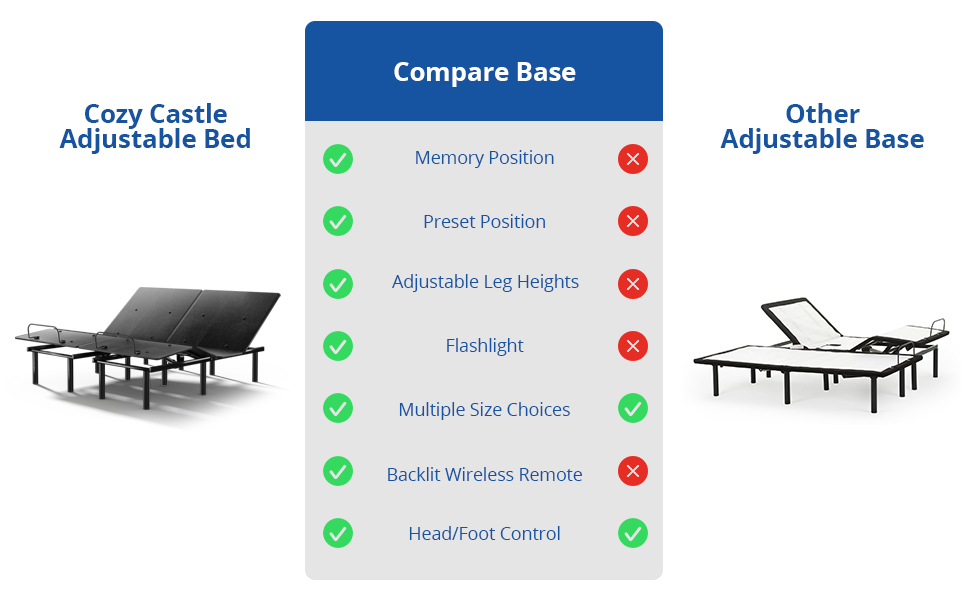 Cozy Castle
Adjustable Bed

Compare Base

Memory Position

Preset Position

Adjustable Leg Heights

Flashlight

Multiple Size Choices

Backlit Wireless Remote

Head/Foot Control

Other
Adjustable Base